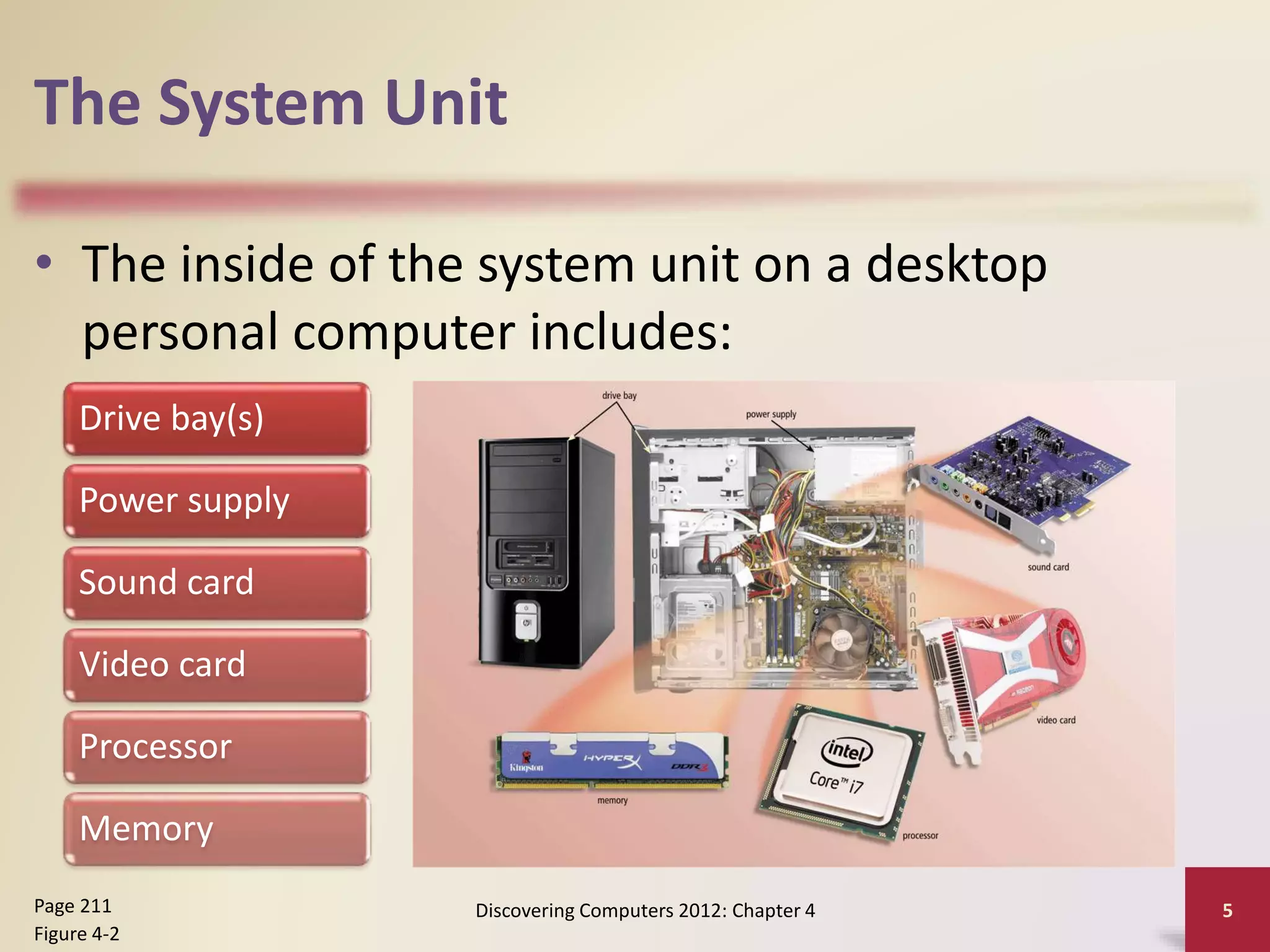 The System Unit

• The inside of the system unit on a desktop personal computer includes:

Drive bay(s)

Power supply

Sound card

Video card

Processor

Memory

drive bay

power supply

sound card

video card

Kingston

HYPERX

DDR3

memory

intel

Core™ i7

processor

Page 211
Figure 4-2

Discovering Computers 2012: Chapter 4

5